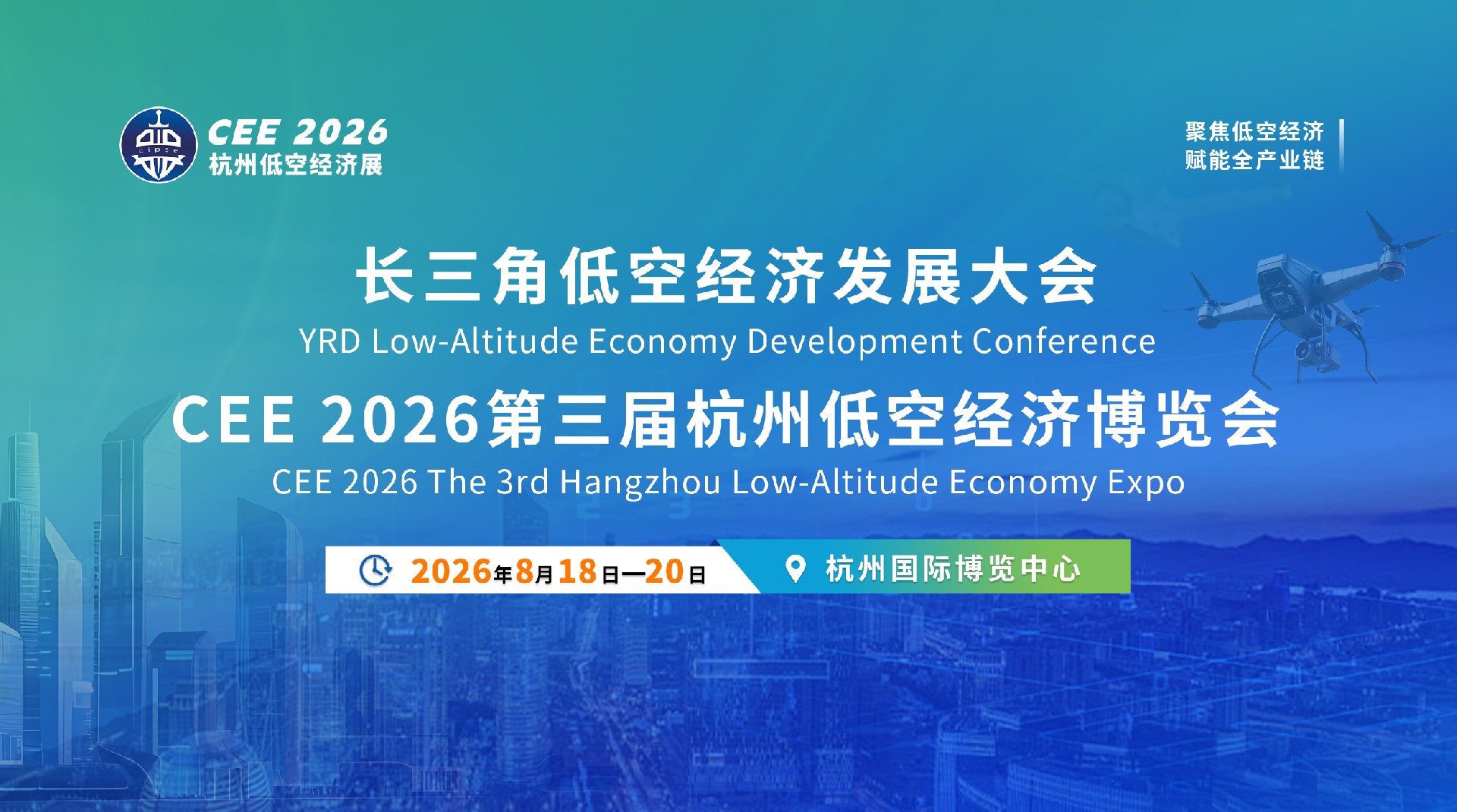 cipse

CEE 2026
杭州低空经济展

聚焦低空经济
赋能全产业链

长三角低空经济发展大会
YRD Low-Altitude Economy Development Conference
CEE 2026第三届杭州低空经济博览会
CEE 2026 The 3rd Hangzhou Low-Altitude Economy Expo

2026年8月18日—20日

杭州国际博览中心